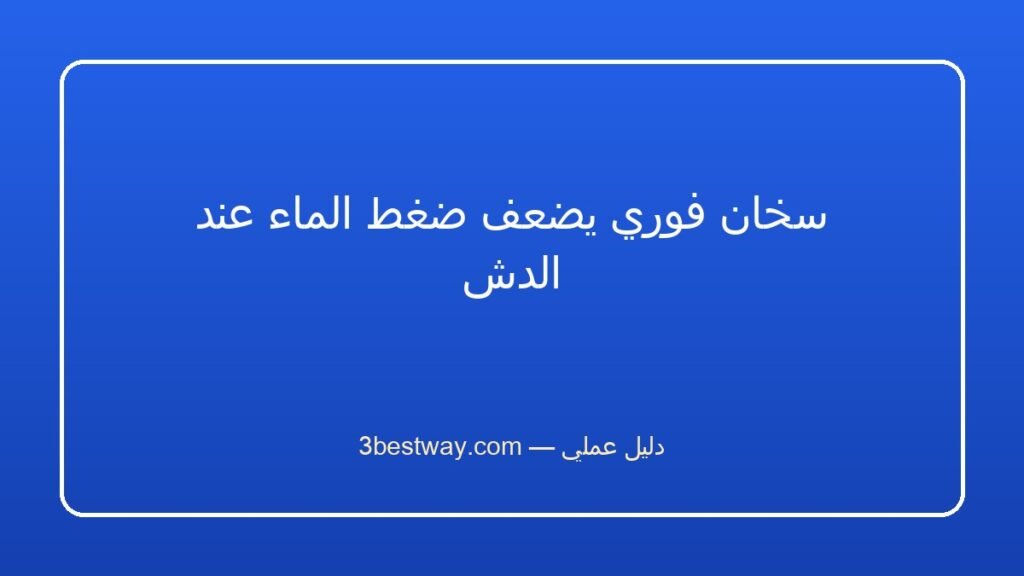 سخان فوري يضعف ضغط الماء عند الدش

دليل عملي — 3bestway.com